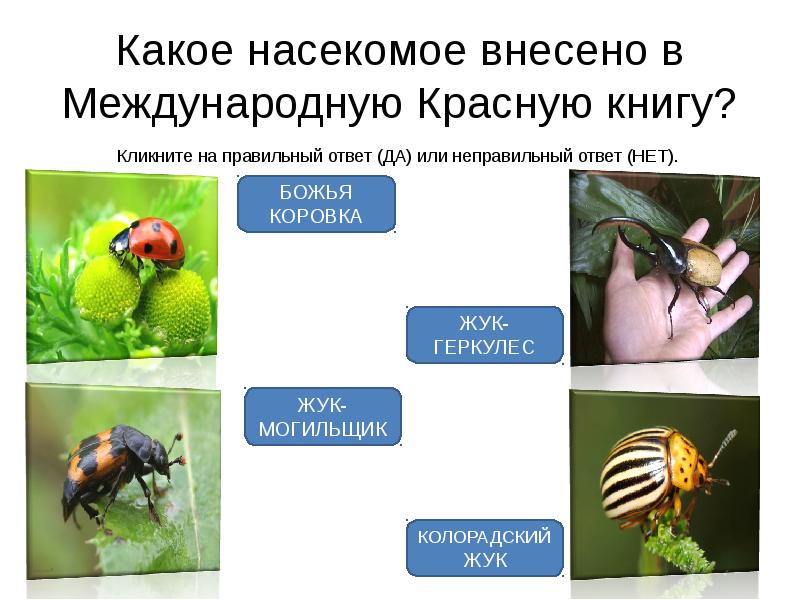 Какое насекомое внесено в Международную Красную книгу?

Кликните на правильный ответ (ДА) или неправильный ответ (НЕТ).

БОЖЬЯ КОРОВКА

ЖУК-ГЕРКУЛЕС

ЖУК-МОГИЛЬЩИК

КОЛОРАДСКИЙ ЖУК